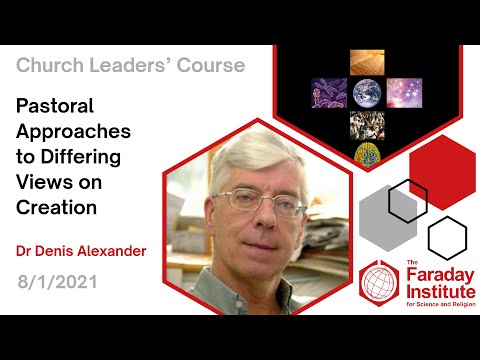 Church Leaders' Course

Pastoral Approaches to Differing Views on Creation

Dr Denis Alexander

8/1/2021

The Faraday Institute for Science and Religion